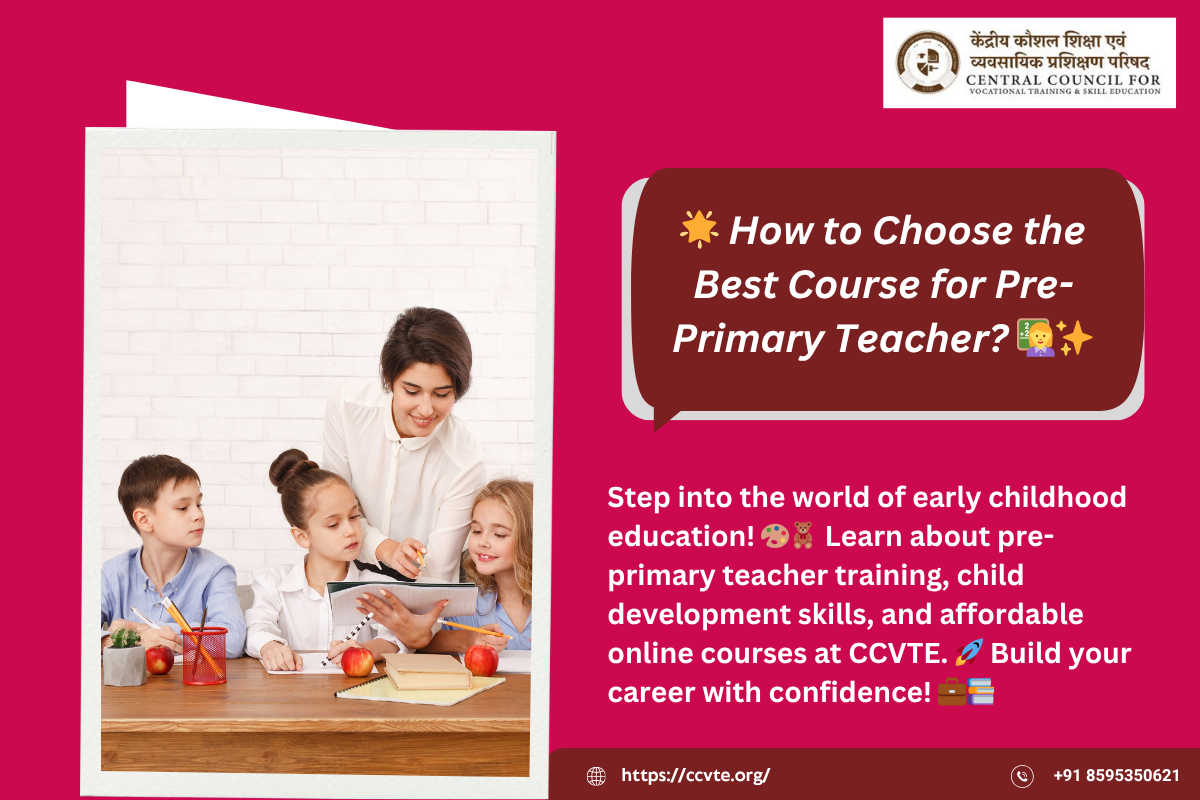 केंद्रीय कौशल शिक्षा एवं व्यवसायिक प्रशिक्षण परिषद
CENTRAL COUNCIL FOR
VOCATIONAL TRAINING & SKILL EDUCATION

🌟 How to Choose the Best Course for Pre-Primary Teacher? 👩‍🏫✨

Step into the world of early childhood education! 🎨🧸 Learn about pre-primary teacher training, child development skills, and affordable online courses at CCVTE. 🚀 Build your career with confidence! 💼📚

https://ccvte.org/

+91 8595350621